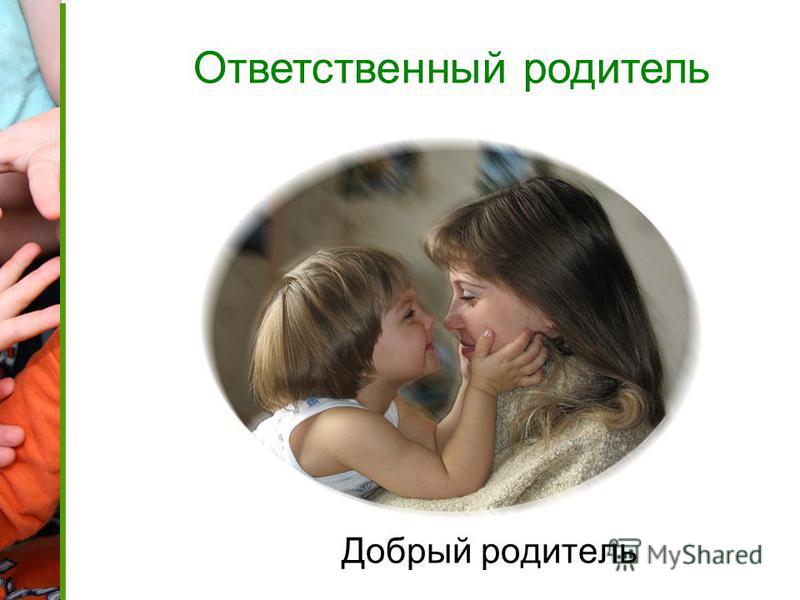 Ответственный родитель

Добрый родитель

MyShared